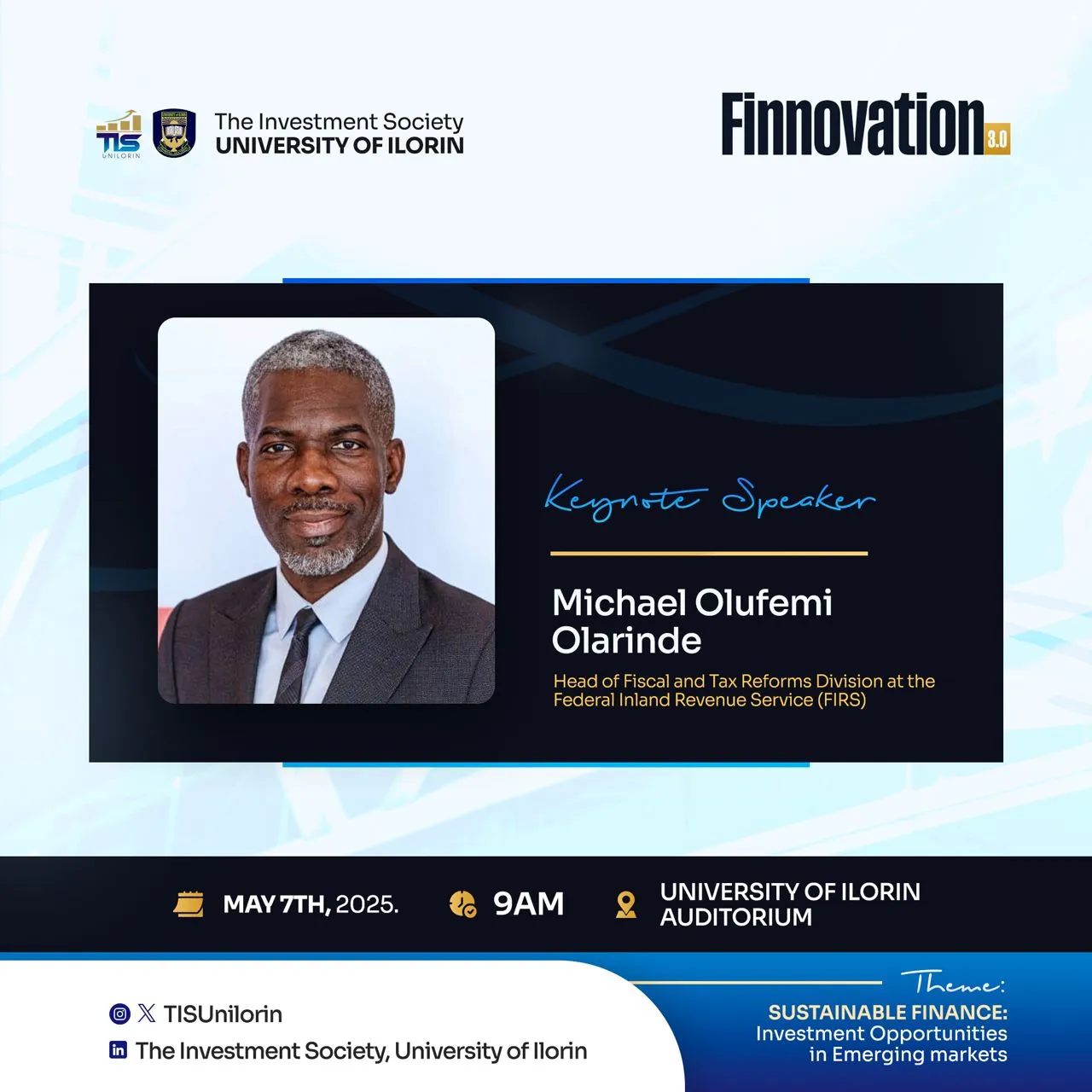 TIS UNILORIN

The Investment Society
UNIVERSITY OF ILORIN

Finnovation 3.0

Keynote Speaker

Michael Olufemi Olarinde

Head of Fiscal and Tax Reforms Division at the Federal Inland Revenue Service (FIRS)

MAY 7TH, 2025.

9AM

UNIVERSITY OF ILORIN AUDITORIUM

TISUnilorin

The Investment Society, University of Ilorin

Theme:
SUSTAINABLE FINANCE:
Investment Opportunities in Emerging markets